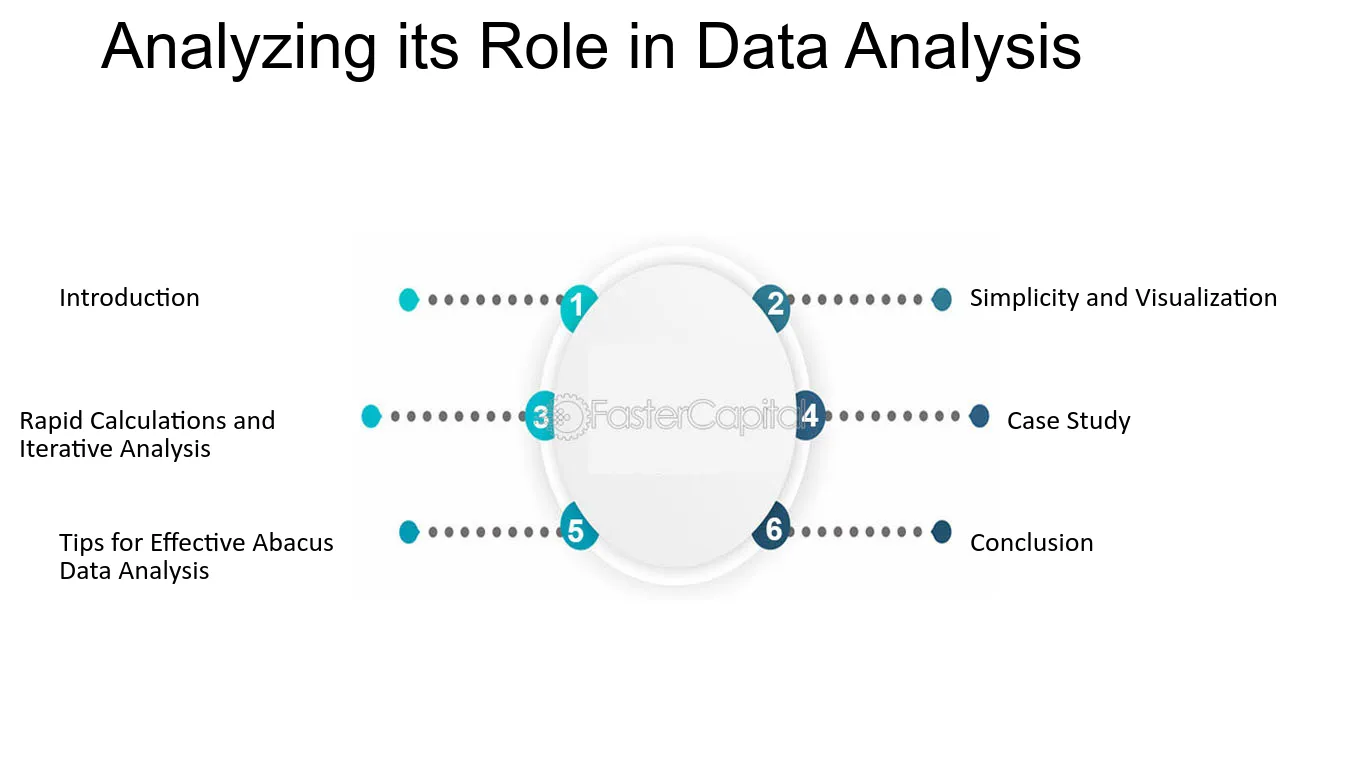 Analyzing its Role in Data Analysis

Introduction

1

2

Simplicity and Visualization

Rapid Calculations and Iterative Analysis

3

4

Case Study

Tips for Effective Abacus Data Analysis

5

6

Conclusion

FasterCapital